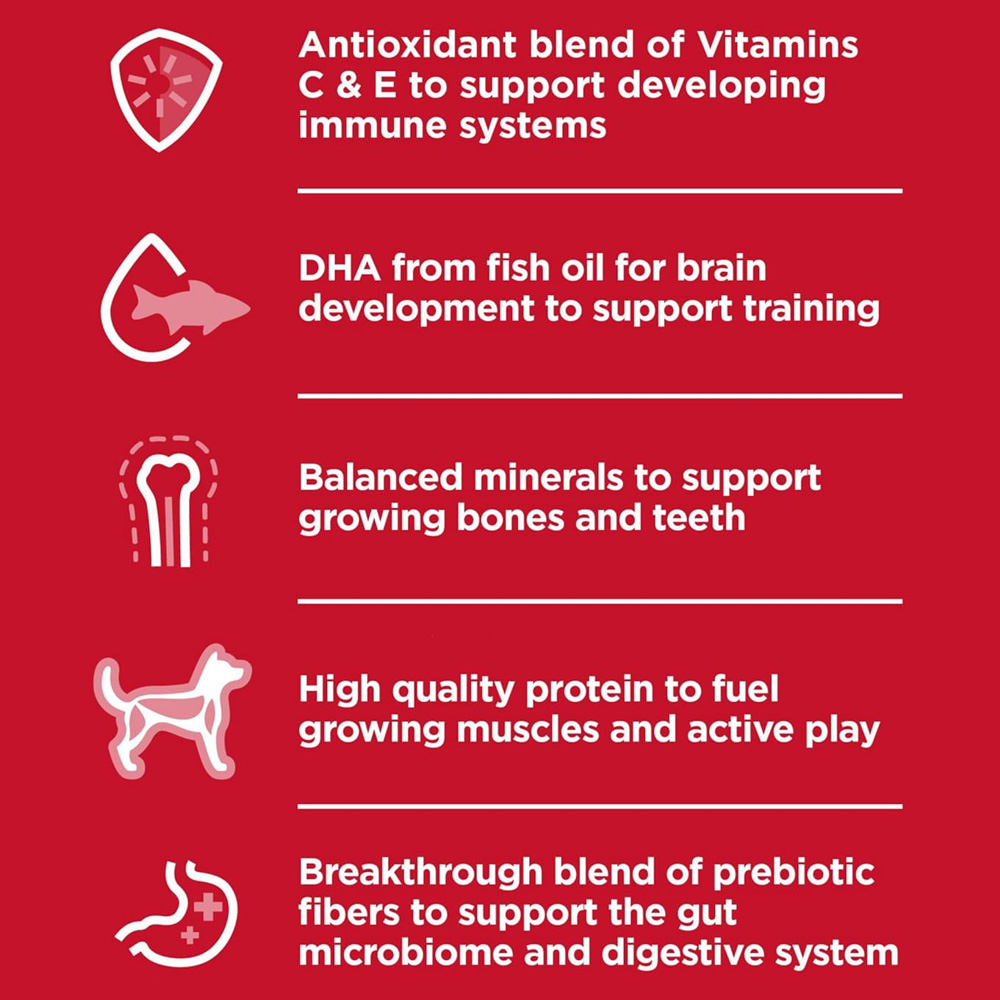 Antioxidant blend of Vitamins C & E to support developing immune systems

DHA from fish oil for brain development to support training

Balanced minerals to support growing bones and teeth

High quality protein to fuel growing muscles and active play

Breakthrough blend of prebiotic fibers to support the gut microbiome and digestive system